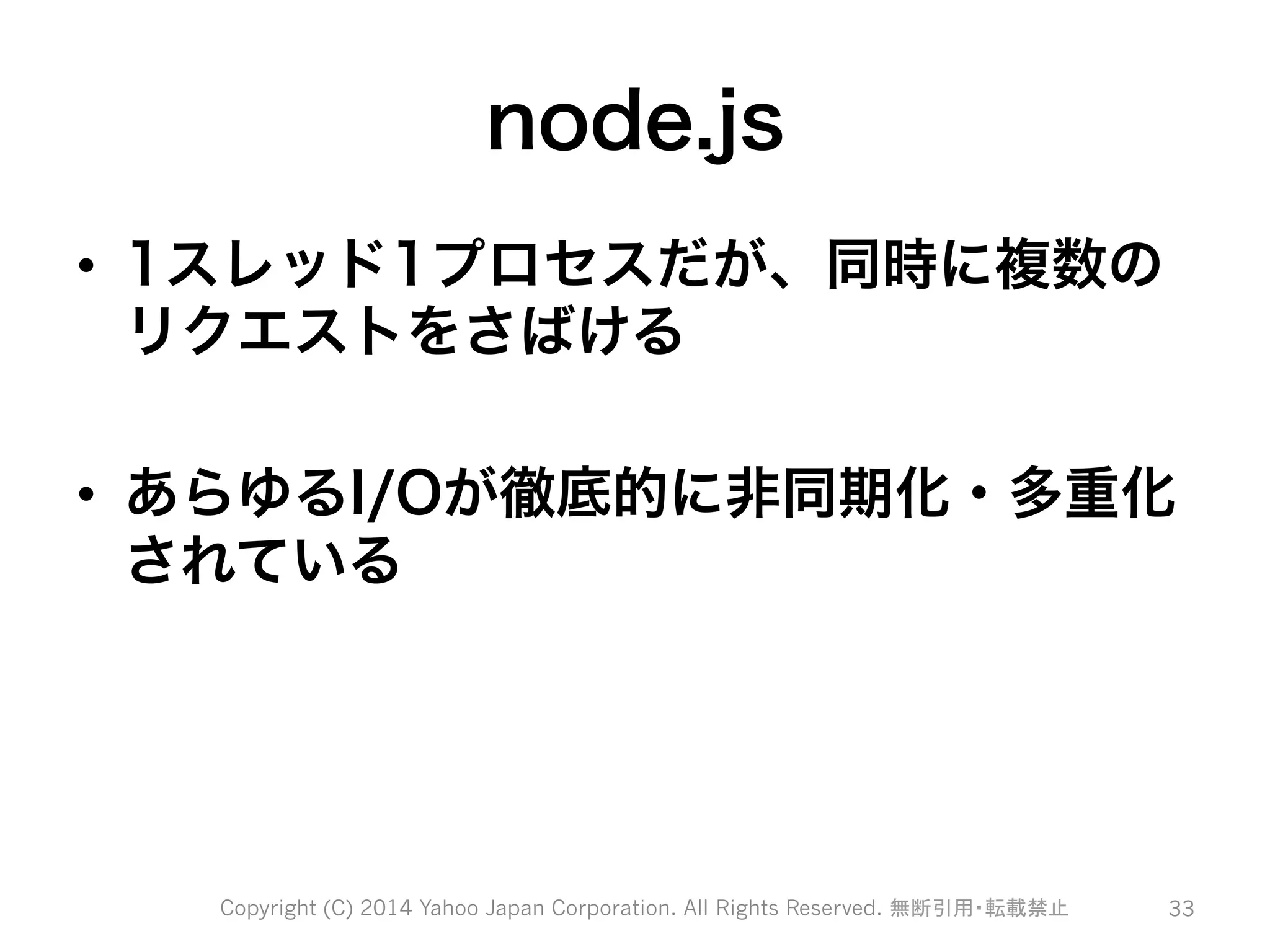 node.js

• 1スレッド1プロセスだが、同時に複数のリクエストをさばける

• あらゆるI/Oが徹底的に非同期化・多重化されている

Copyright (C) 2014 Yahoo Japan Corporation. All Rights Reserved. 無断引用・転載禁止

33